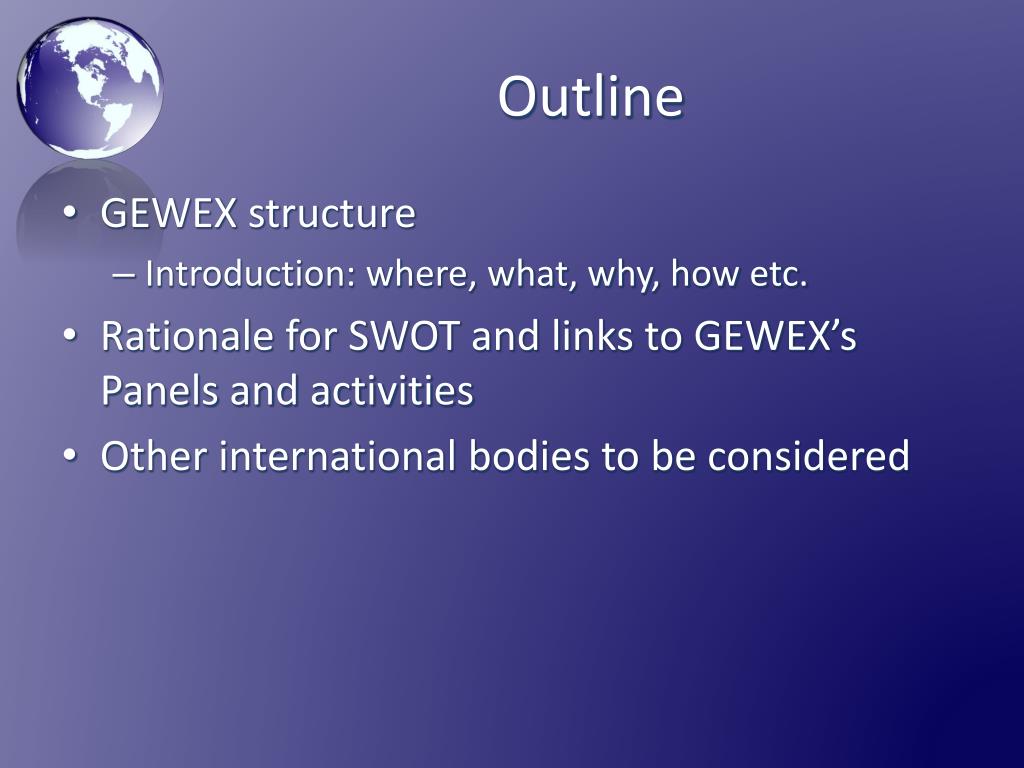 Outline

• GEWEX structure
– Introduction: where, what, why, how etc.
• Rationale for SWOT and links to GEWEX’s Panels and activities
• Other international bodies to be considered